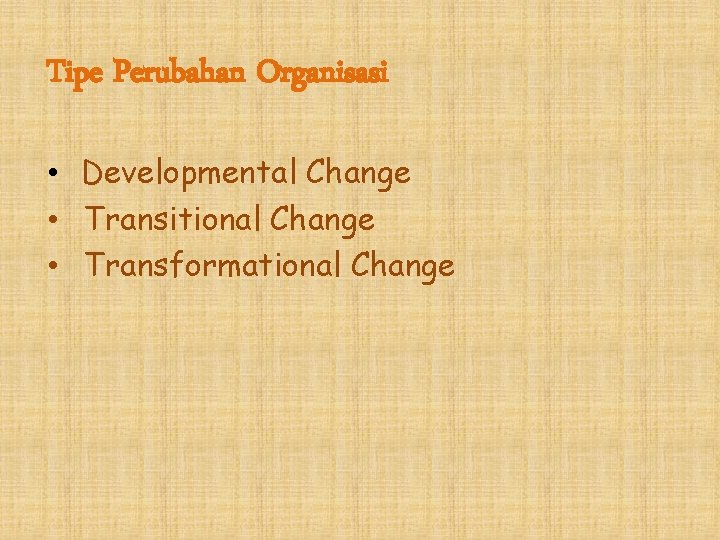 Tipe Perubahan Organisasi

• Developmental Change
• Transitional Change
• Transformational Change